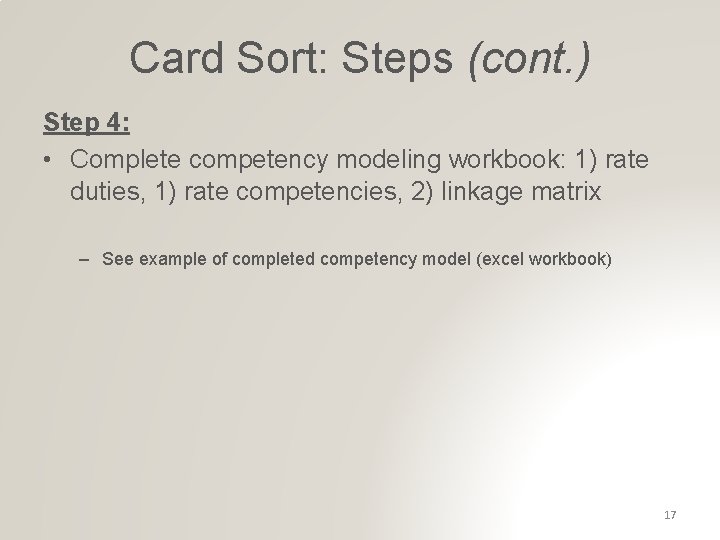 Card Sort: Steps (cont.)

Step 4:

• Complete competency modeling workbook: 1) rate duties, 1) rate competencies, 2) linkage matrix

– See example of completed competency model (excel workbook)

17